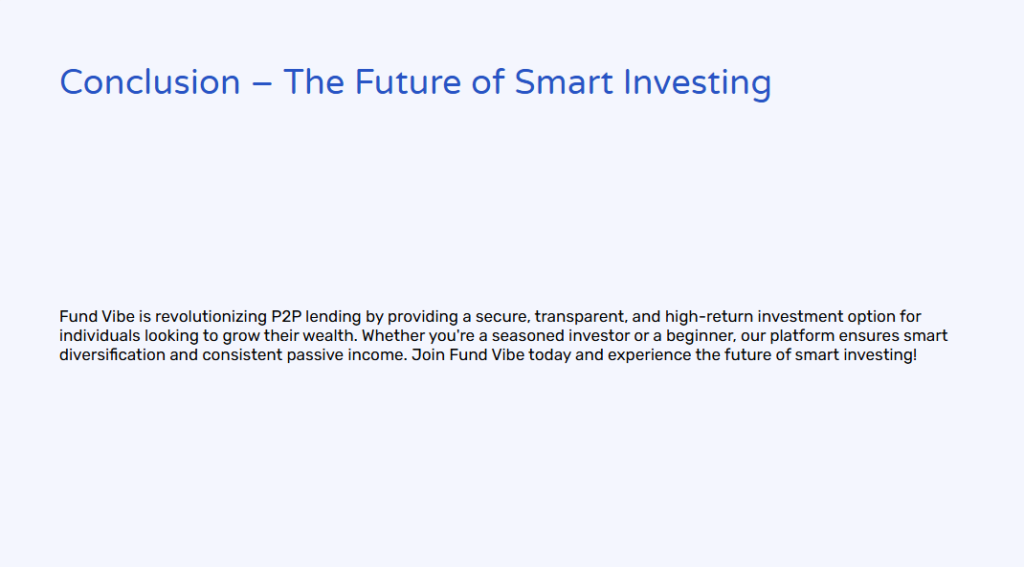 Conclusion – The Future of Smart Investing

Fund Vibe is revolutionizing P2P lending by providing a secure, transparent, and high-return investment option for individuals looking to grow their wealth. Whether you're a seasoned investor or a beginner, our platform ensures smart diversification and consistent passive income. Join Fund Vibe today and experience the future of smart investing!